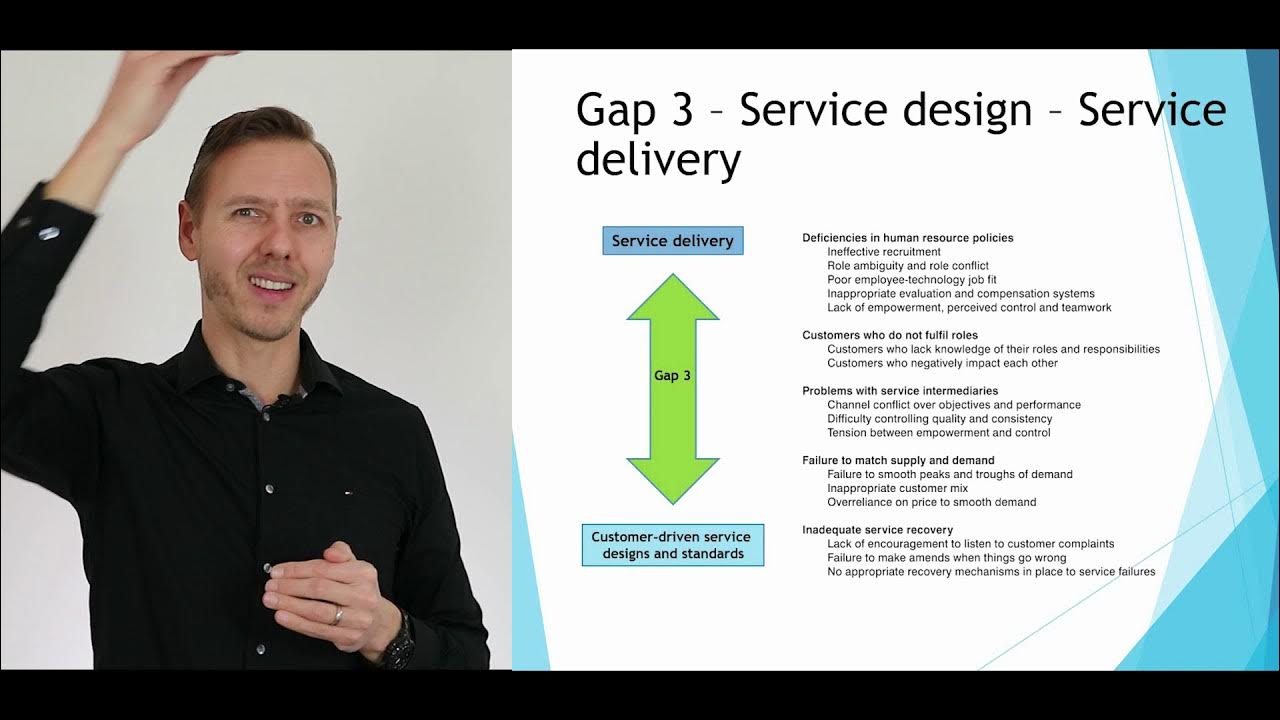 Gap 3 – Service design – Service delivery

Service delivery

Gap 3

Customer-driven service designs and standards

Deficiencies in human resource policies
Ineffective recruitment
Role ambiguity and role conflict
Poor employee-technology job fit
Inappropriate evaluation and compensation systems
Lack of empowerment, perceived control and teamwork

Customers who do not fulfil roles
Customers who lack knowledge of their roles and responsibilities
Customers who negatively impact each other

Problems with service intermediaries
Channel conflict over objectives and performance
Difficulty controlling quality and consistency
Tension between empowerment and control

Failure to match supply and demand
Failure to smooth peaks and troughs of demand
Inappropriate customer mix
Overreliance on price to smooth demand

Inadequate service recovery
Lack of encouragement to listen to customer complaints
Failure to make amends when things go wrong
No appropriate recovery mechanisms in place to service failures